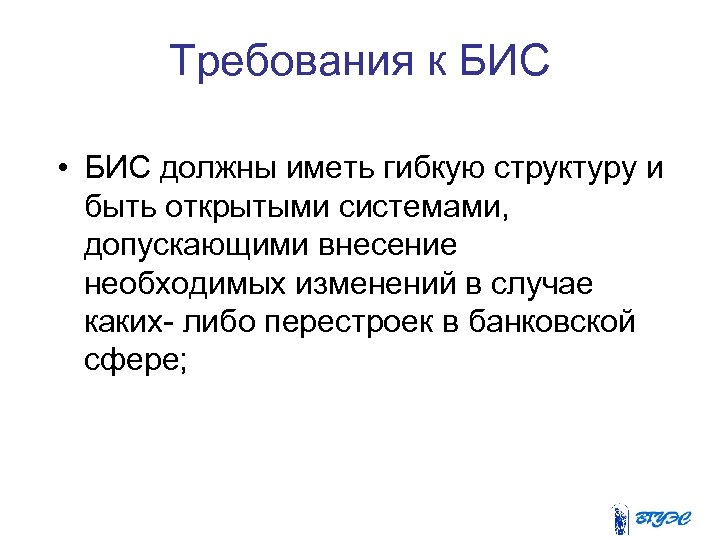 Требования к БИС

• БИС должны иметь гибкую структуру и быть открытыми системами, допускающими внесение необходимых изменений в случае каких- либо перестроек в банковской сфере;

ВГУЭС